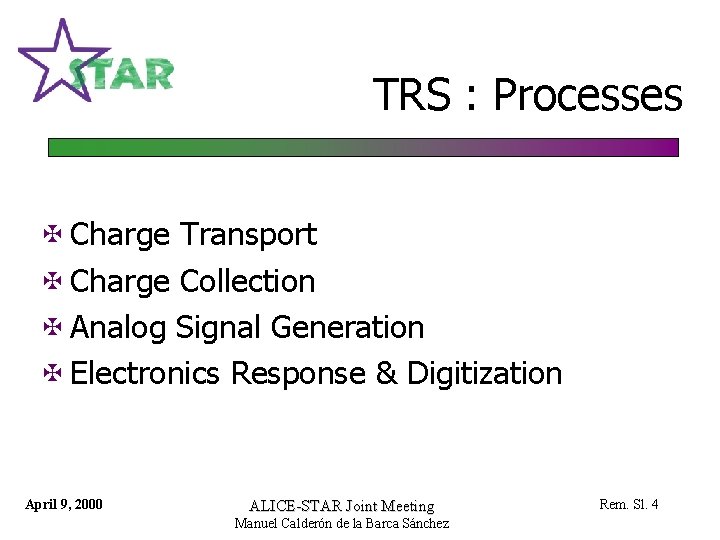 STAR

TRS : Processes

✠ Charge Transport
✠ Charge Collection
✠ Analog Signal Generation
✠ Electronics Response & Digitization

April 9, 2000

ALICE-STAR Joint Meeting
Manuel Calderón de la Barca Sánchez

Rem. Sl. 4